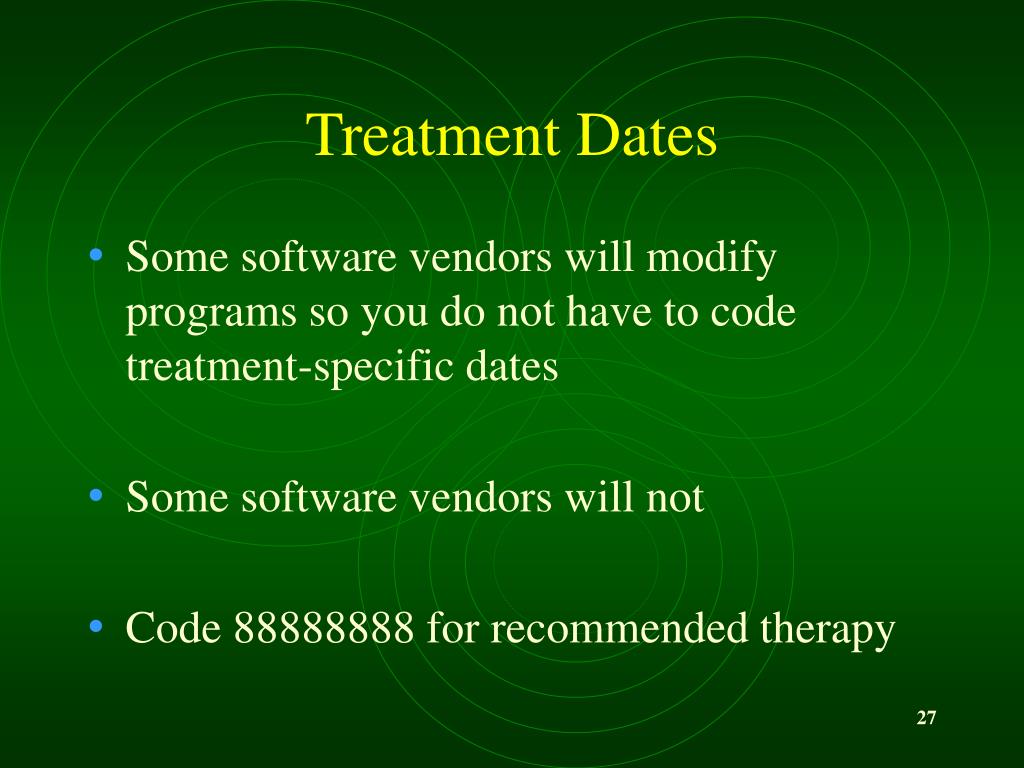 Treatment Dates

• Some software vendors will modify programs so you do not have to code treatment-specific dates

• Some software vendors will not

• Code 88888888 for recommended therapy

27